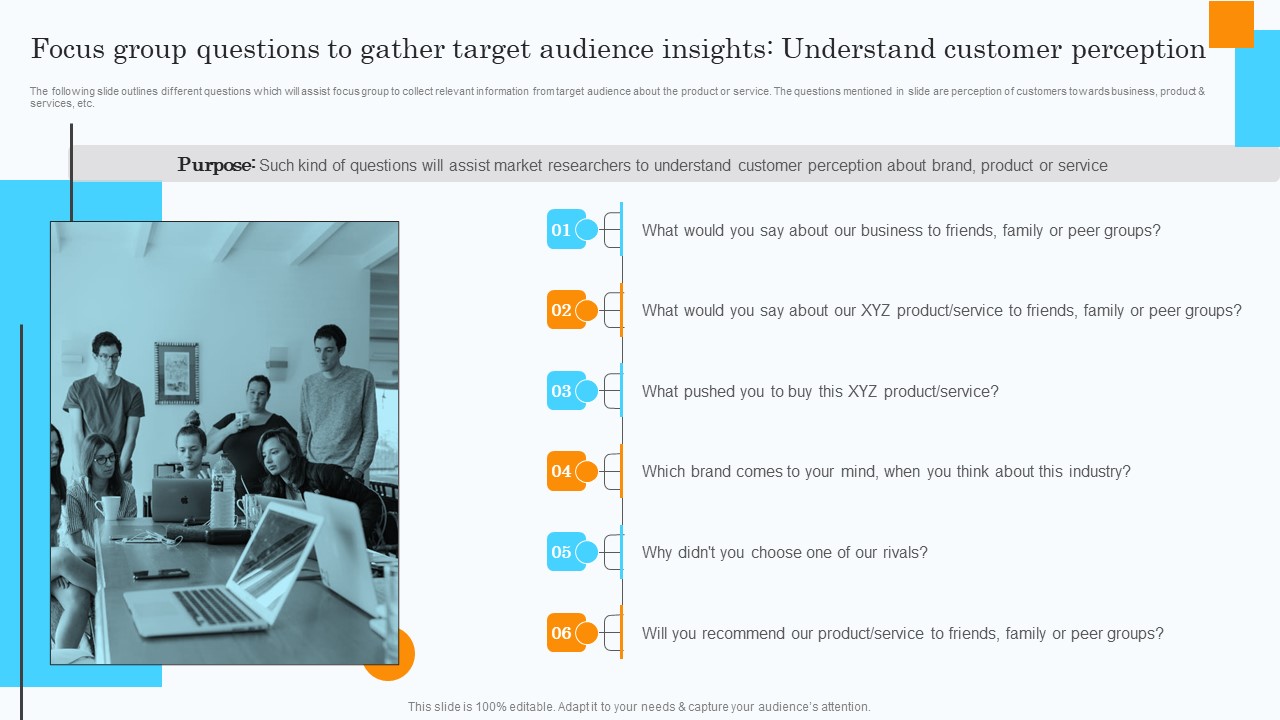 Focus group questions to gather target audience insights: Understand customer perception

The following slide outlines different questions which will assist focus group to collect relevant information from target audience about the product or service. The questions mentioned in slide are perception of customers towards business, product & services, etc.

Purpose: Such kind of questions will assist market researchers to understand customer perception about brand, product or service

01 What would you say about our business to friends, family or peer groups?

02 What would you say about our XYZ product/service to friends, family or peer groups?

03 What pushed you to buy this XYZ product/service?

04 Which brand comes to your mind, when you think about this industry?

05 Why didn't you choose one of our rivals?

06 Will you recommend our product/service to friends, family or peer groups?

This slide is 100% editable. Adapt it to your needs & capture your audience's attention.